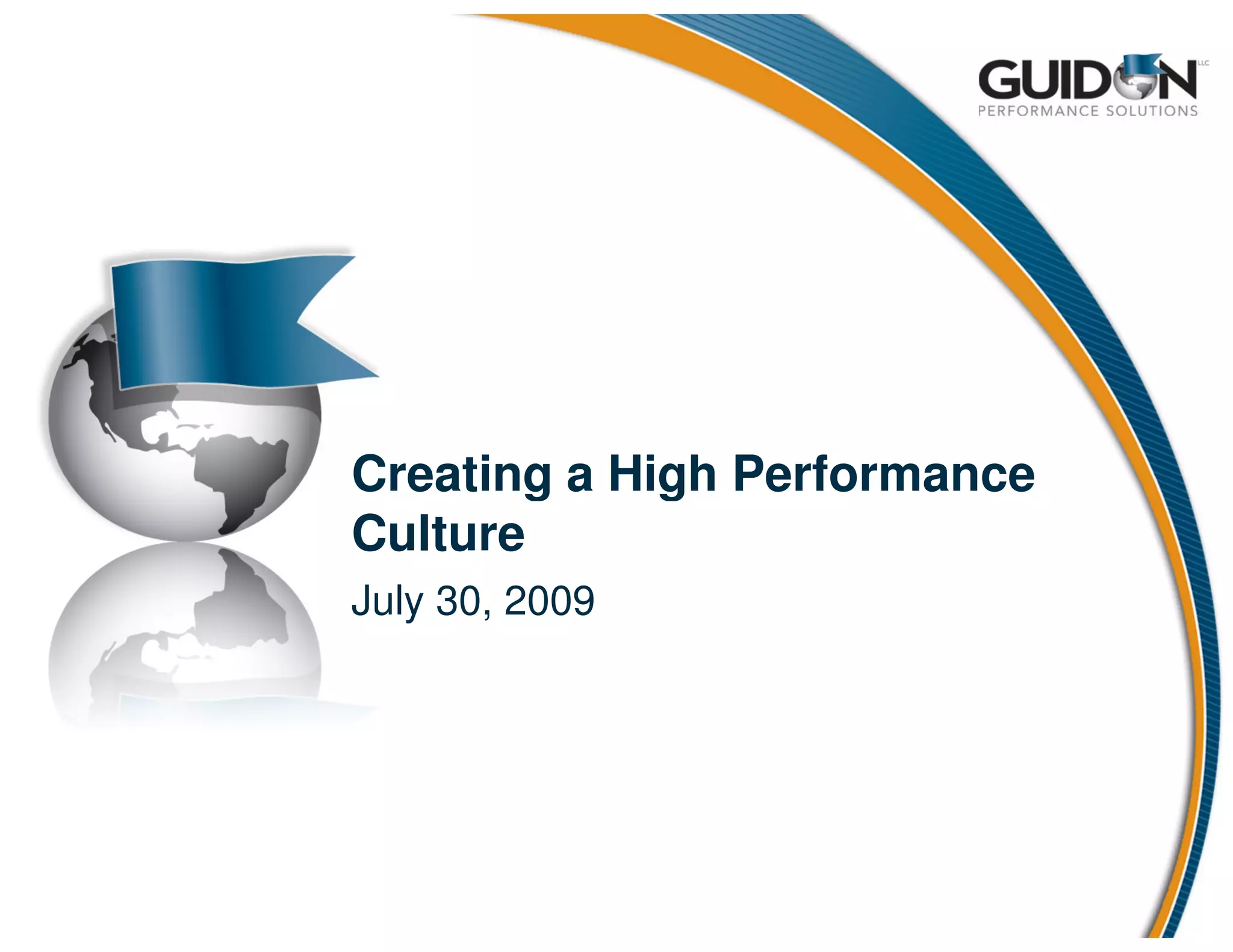 GUIDON LLC
PERFORMANCE SOLUTIONS

Creating a High Performance Culture

July 30, 2009